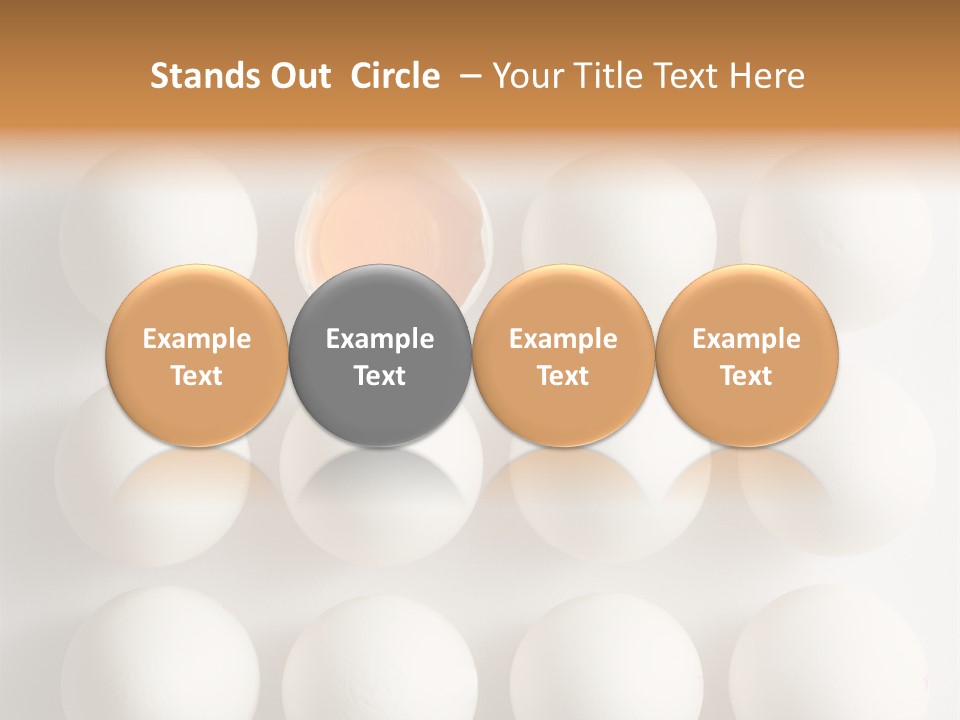 Stands Out Circle – Your Title Text Here

Example Text

Example Text

Example Text

Example Text